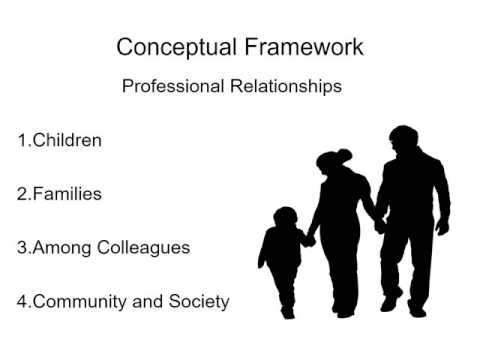 Conceptual Framework

Professional Relationships

1.Children

2.Families

3.Among Colleagues

4.Community and Society